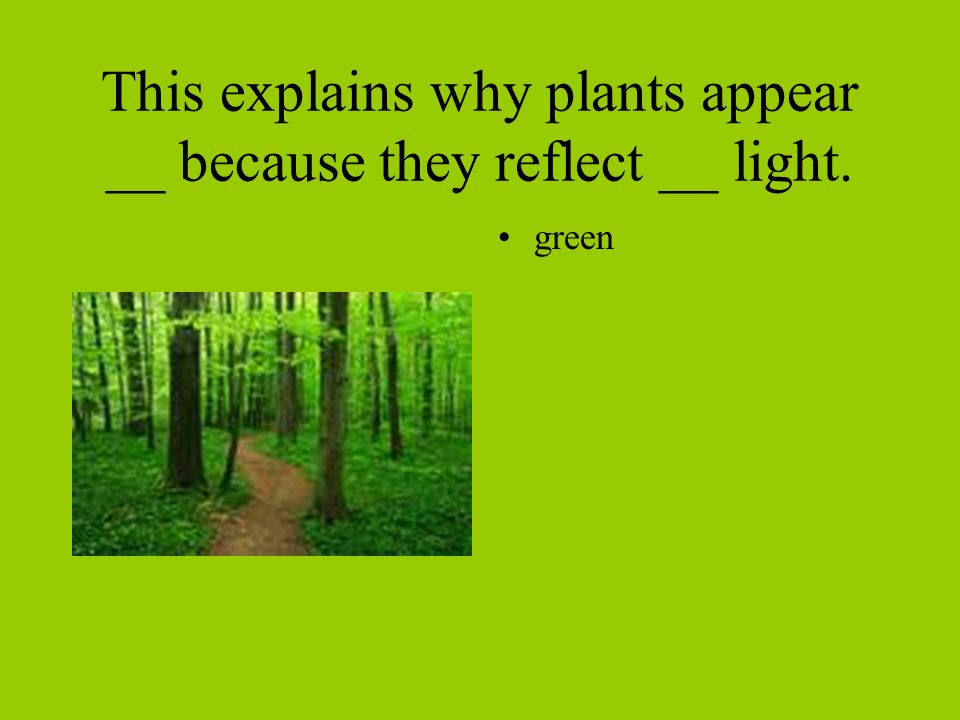 This explains why plants appear __ because they reflect __ light.

• green